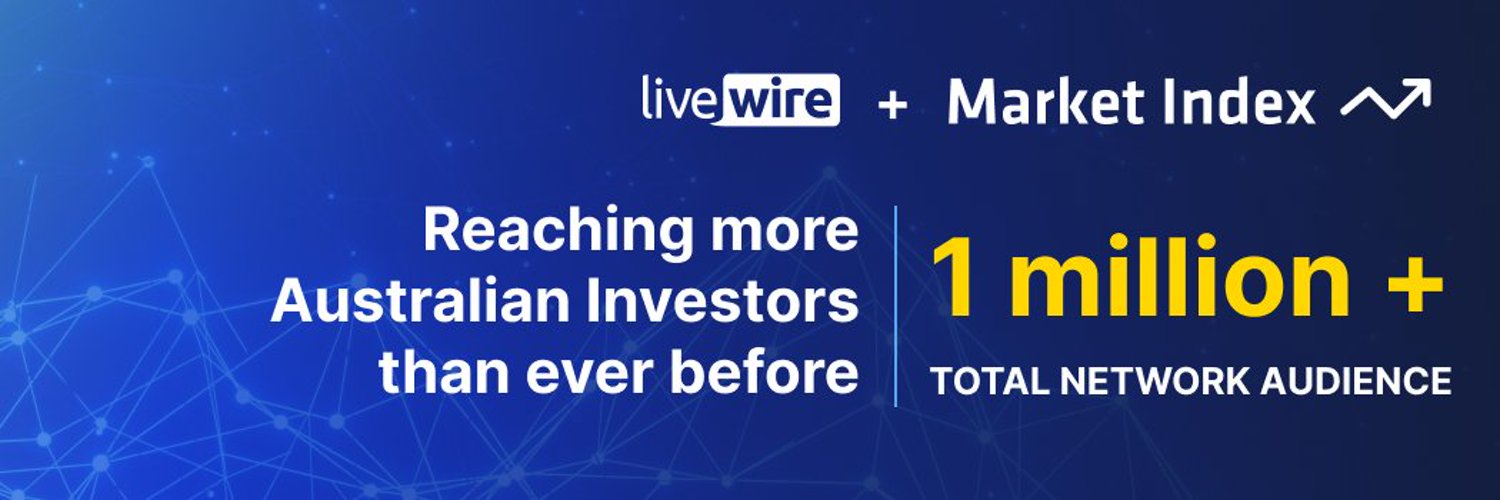 livewire + Market Index

Reaching more Australian Investors than ever before

1 million +

TOTAL NETWORK AUDIENCE